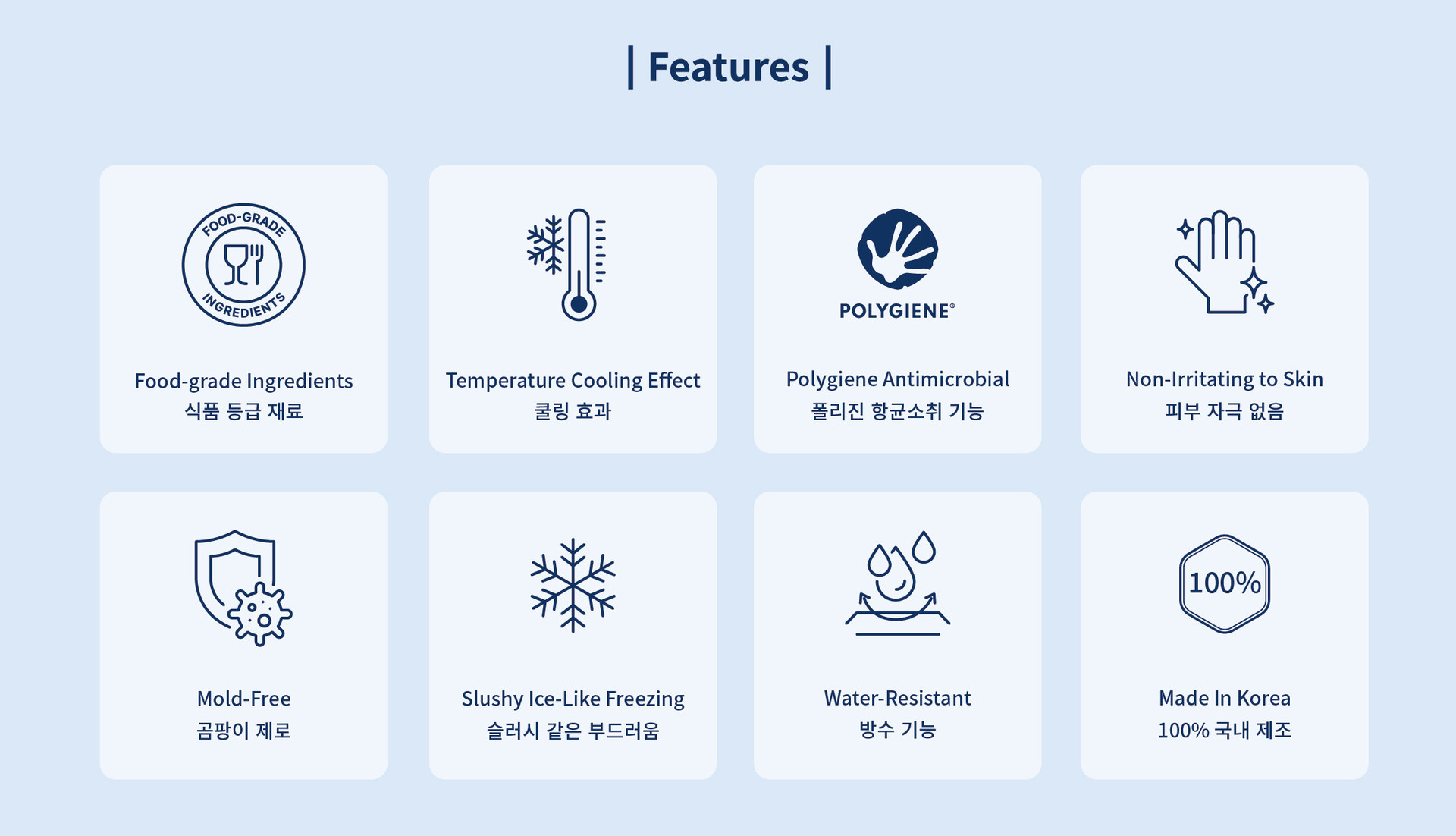 | Features |

FOOD-GRADE INGREDIENTS

Food-grade Ingredients
식품 등급 재료

Temperature Cooling Effect
쿨링 효과

POLYGIENE®

Polygiene Antimicrobial
폴리진 항균소취 기능

Non-Irritating to Skin
피부 자극 없음

Mold-Free
곰팡이 제로

Slushy Ice-Like Freezing
슬러시 같은 부드러움

Water-Resistant
방수 기능

100%

Made In Korea
100% 국내 제조